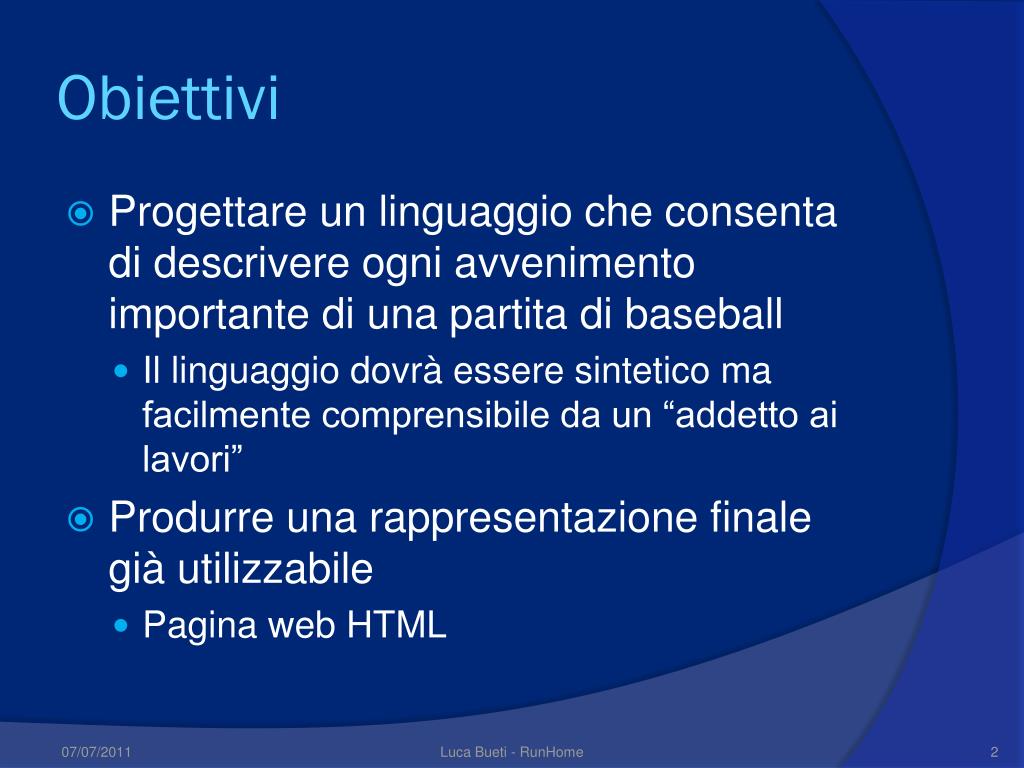 Obiettivi

Progettare un linguaggio che consenta di descrivere ogni avvenimento importante di una partita di baseball

Il linguaggio dovrà essere sintetico ma facilmente comprensibile da un “addetto ai lavori”

Produrre una rappresentazione finale già utilizzabile

Pagina web HTML

07/07/2011 Luca Bueti - RunHome 2